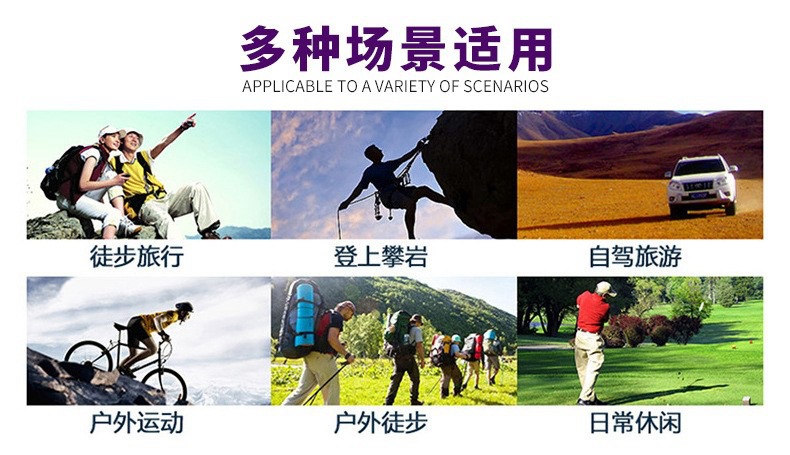 多种场景适用
APPLICABLE TO A VARIETY OF SCENARIOS

徒步旅行

登上攀岩

自驾旅游

户外运动

户外徒步

日常休闲